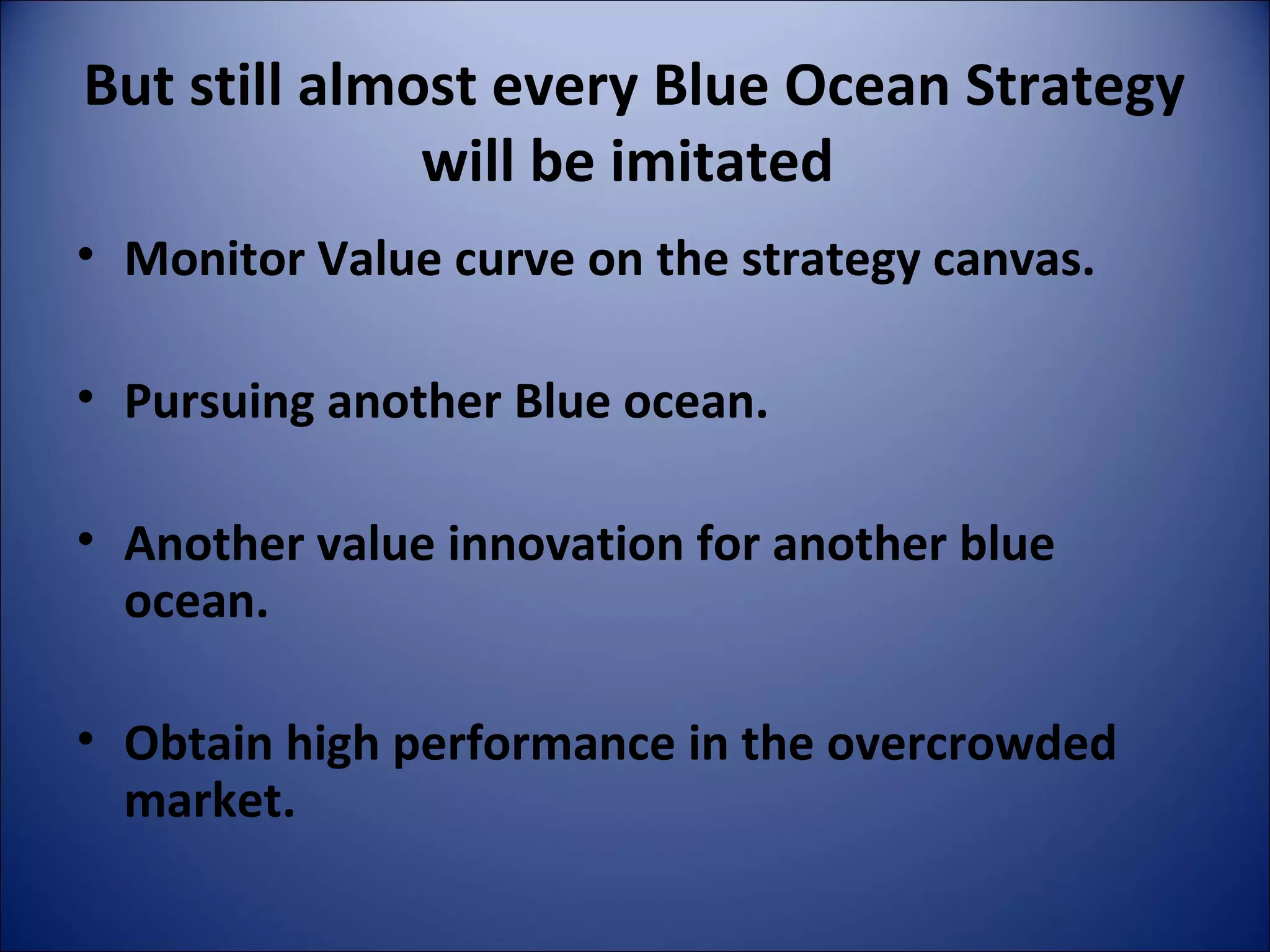 But still almost every Blue Ocean Strategy will be imitated

• Monitor Value curve on the strategy canvas.

• Pursuing another Blue ocean.

• Another value innovation for another blue ocean.

• Obtain high performance in the overcrowded market.